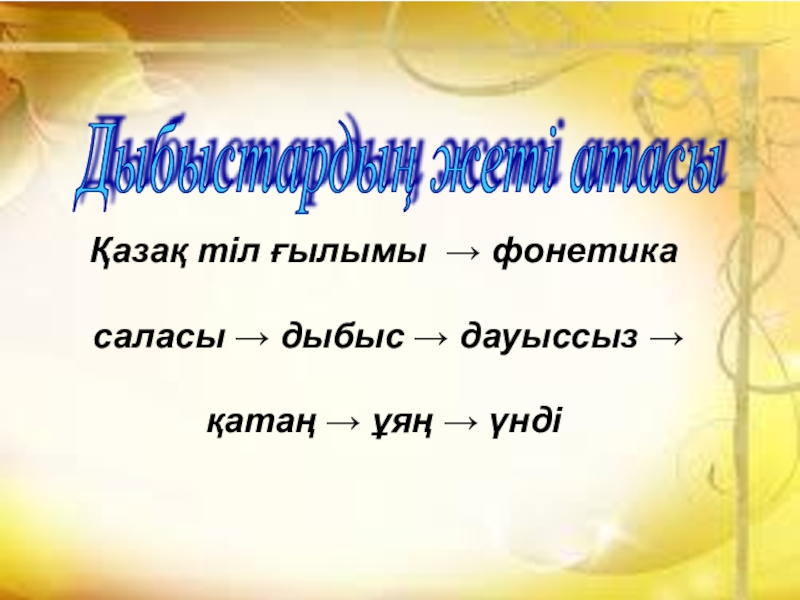 Дыбыстардың жеті атасы

Қазақ тіл ғылымы → фонетика

саласы → дыбыс → дауыссыз →

қатаң → ұяң → үнді